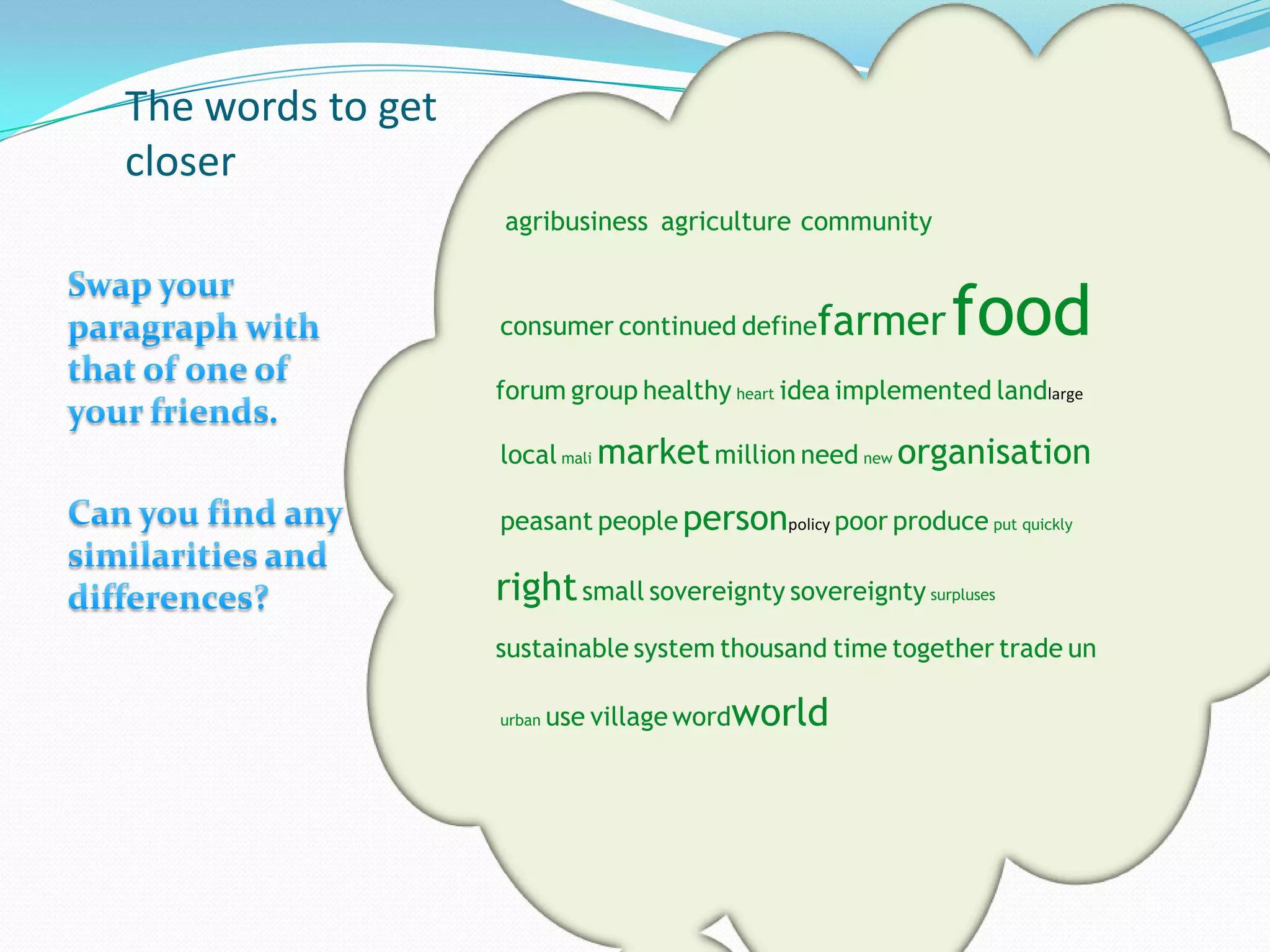 The words to get closer

Swap your paragraph with that of one of your friends.

Can you find any similarities and differences?

agribusiness agriculture community

consumer continued define farmer food

forum group healthy heart idea implemented land large

local mali market million need new organisation

peasant people person policy poor produce put quickly

right small sovereignty sovereignty surpluses

sustainable system thousand time together trade un

urban use village word world